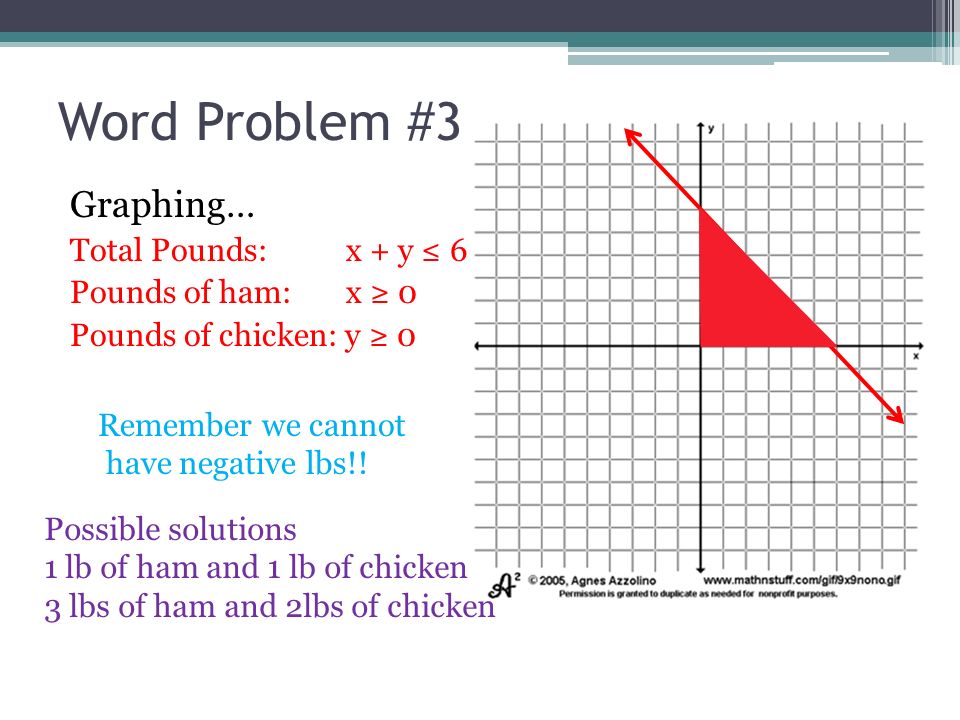 Word Problem #3

Graphing…

Total Pounds: $x + y \leq 6$

Pounds of ham: $x \geq 0$

Pounds of chicken: $y \geq 0$

Remember we cannot have negative lbs!!

Possible solutions
1 lb of ham and 1 lb of chicken
3 lbs of ham and 2lbs of chicken

y

x

$A^2$ © 2005, Agnes Azzolino www.mathnstuff.com/gif/9x9nono.gif
Permission is granted to duplicate as needed for nonprofit purposes.